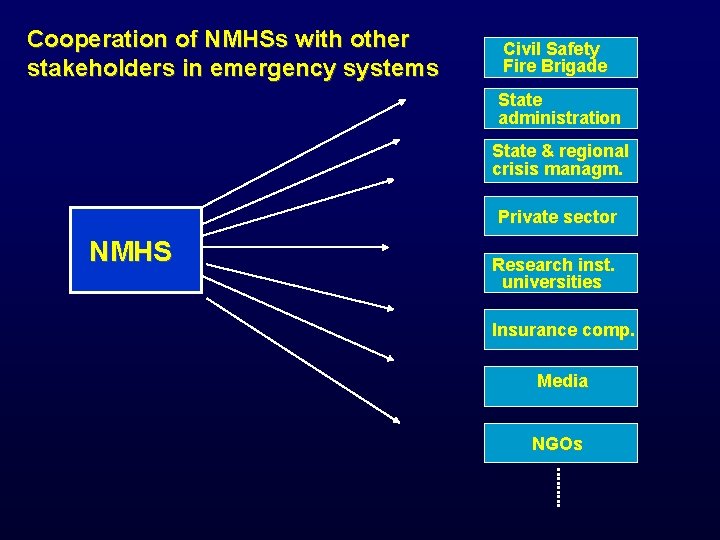 Cooperation of NMHSs with other stakeholders in emergency systems

NMHS

Civil Safety
Fire Brigade

State administration

State & regional crisis managm.

Private sector

Research inst. universities

Insurance comp.

Media

NGOs